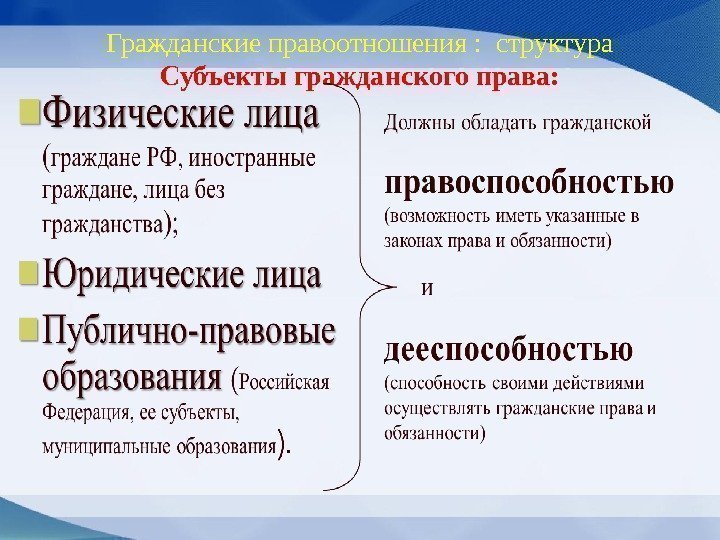 Гражданские правоотношения : структура

Субъекты гражданского права:

Физические лица (граждане РФ, иностранные граждане, лица без гражданства);

Юридические лица

Публично-правовые образования (Российская Федерация, ее субъекты, муниципальные образования).

Должны обладать гражданской

правоспособностью (возможность иметь указанные в законах права и обязанности)

и

дееспособностью (способность своими действиями осуществлять гражданские права и обязанности)